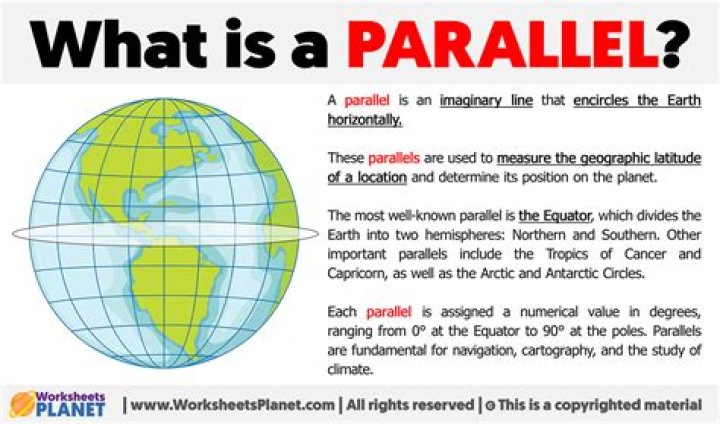 What is a PARALLEL?

A parallel is an imaginary line that encircles the Earth horizontally.

These parallels are used to measure the geographic latitude of a location and determine its position on the planet.

The most well-known parallel is the Equator, which divides the Earth into two hemispheres: Northern and Southern. Other important parallels include the Tropics of Cancer and Capricorn, as well as the Arctic and Antarctic Circles.

Each parallel is assigned a numerical value in degrees, ranging from 0° at the Equator to 90° at the poles. Parallels are fundamental for navigation, cartography, and the study of climate.

Worksheets PLANET | www.WorksheetsPlanet.com | All rights reserved | © This is a copyrighted material